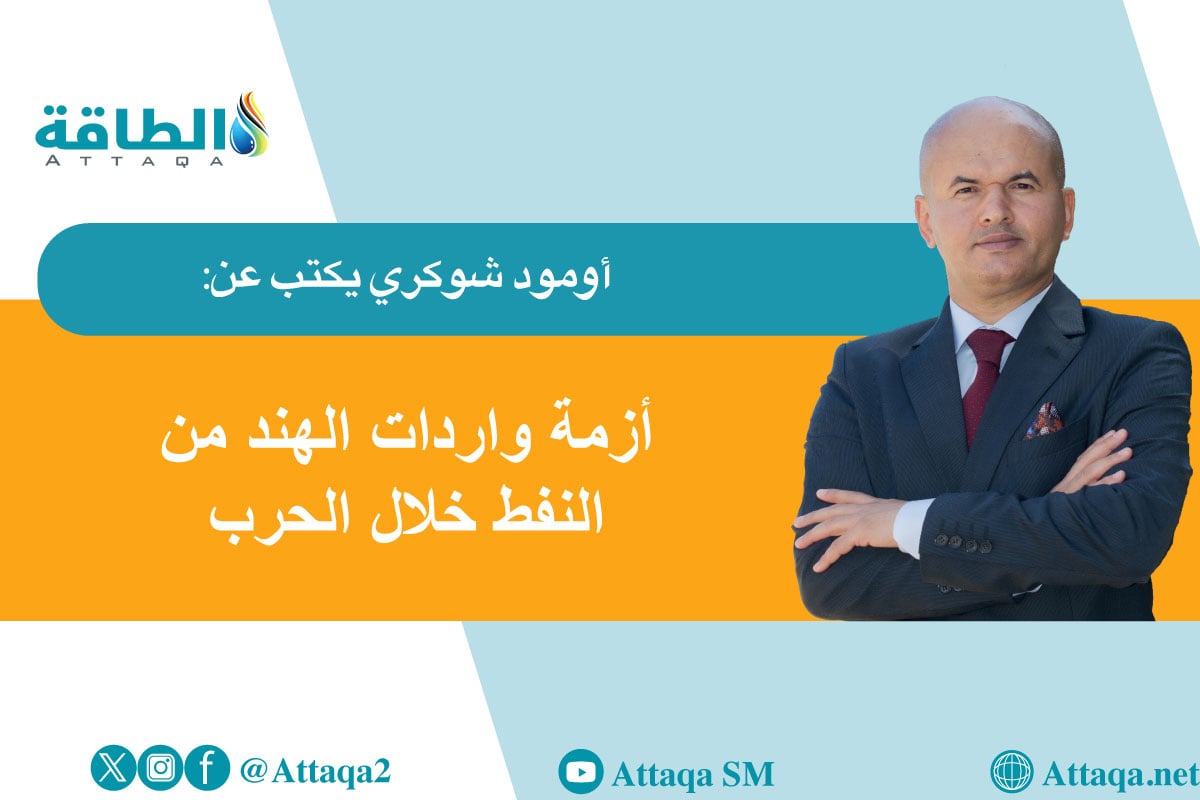 الطاقة
ATTAQA

أومود شوكري يكتب عن:

أزمة واردات الهند من النفط خلال الحرب

@Attaqa2

Attaqa SM

Attaqa.net